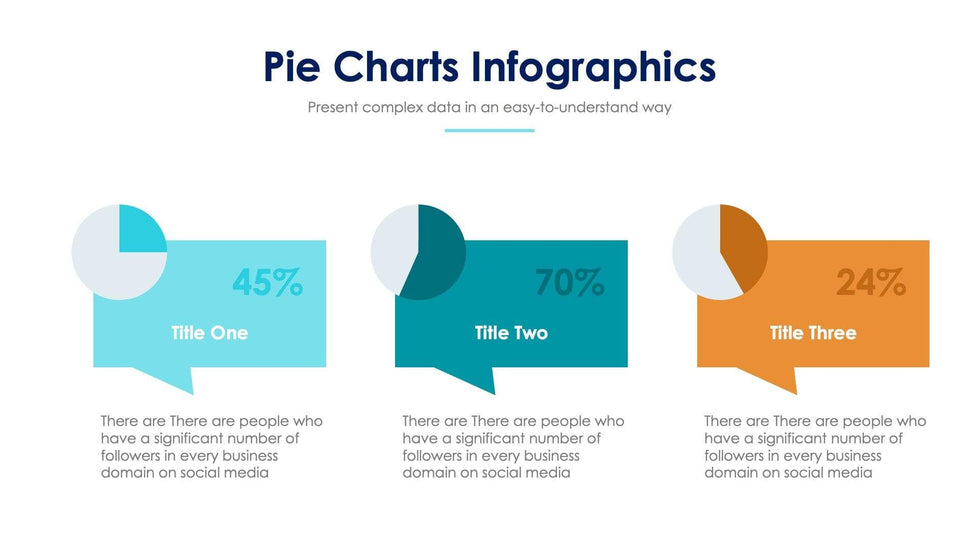 Pie Charts Infographics

Present complex data in an easy-to-understand way

45%

Title One

There are There are people who have a significant number of followers in every business domain on social media

70%

Title Two

There are There are people who have a significant number of followers in every business domain on social media

24%

Title Three

There are There are people who have a significant number of followers in every business domain on social media